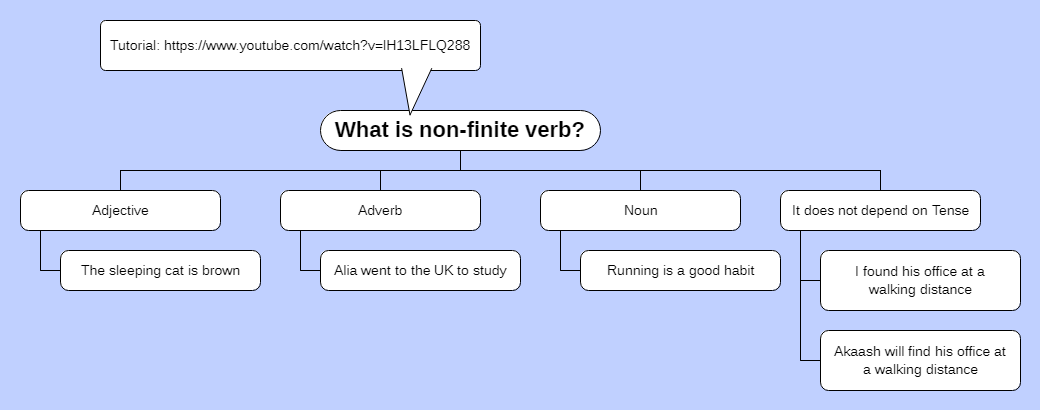 Tutorial: https://www.youtube.com/watch?v=lH13LFLQ288

What is non-finite verb?

Adjective

The sleeping cat is brown

Adverb

Alia went to the UK to study

Noun

Running is a good habit

It does not depend on Tense

I found his office at a walking distance

Akaash will find his office at a walking distance